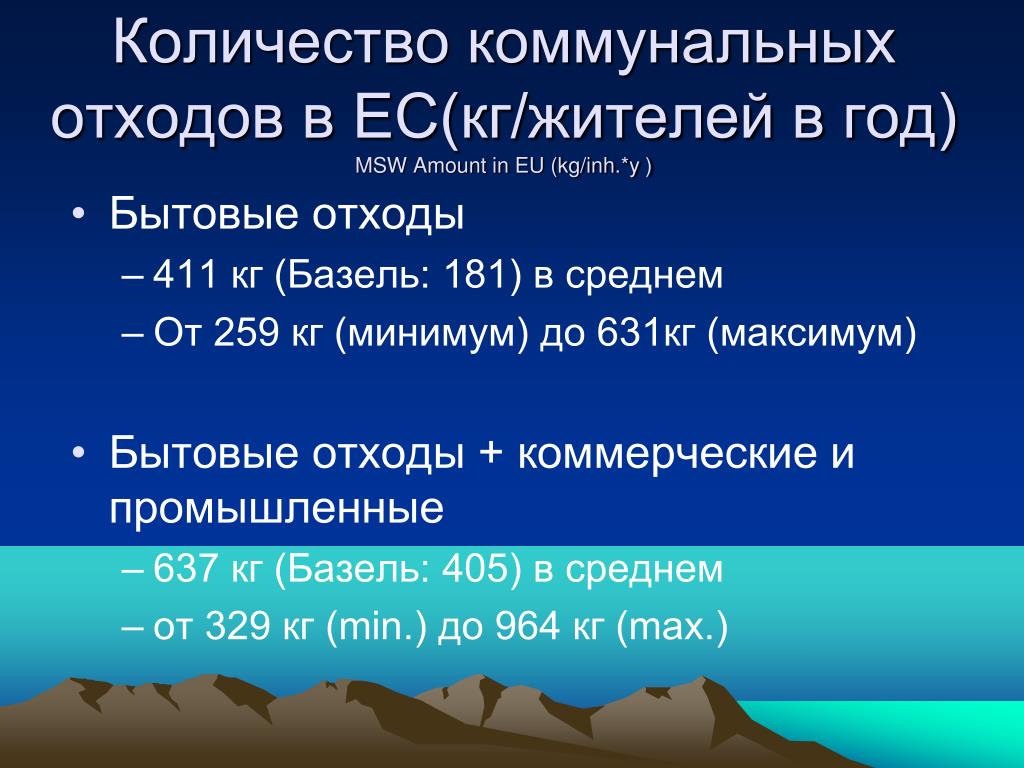 Количество коммунальных отходов в ЕС(кг/жителей в год)
MSW Amount in EU (kg/inh.*y )

• Бытовые отходы
– 411 кг (Базель: 181) в среднем
– От 259 кг (минимум) до 631кг (максимум)

• Бытовые отходы + коммерческие и промышленные
– 637 кг (Базель: 405) в среднем
– от 329 кг (min.) до 964 кг (max.)